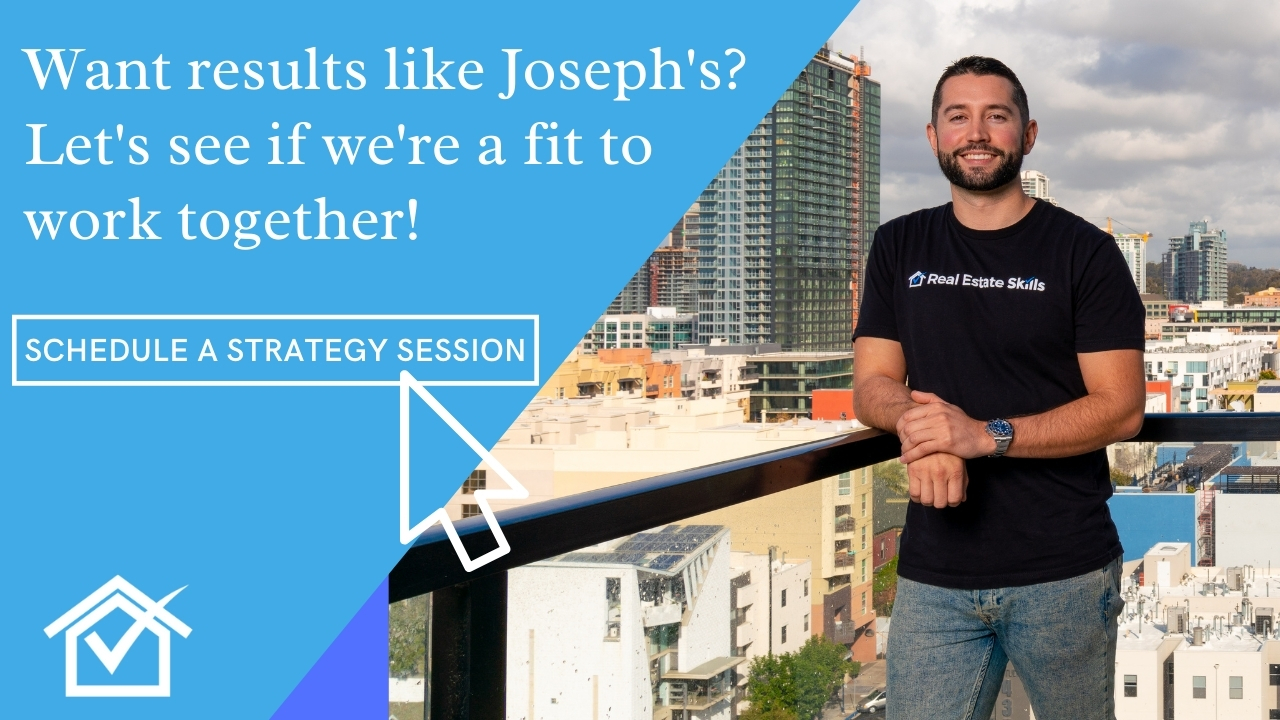 Want results like Joseph's? Let's see if we're a fit to work together!

SCHEDULE A STRATEGY SESSION

Real Estate Skills